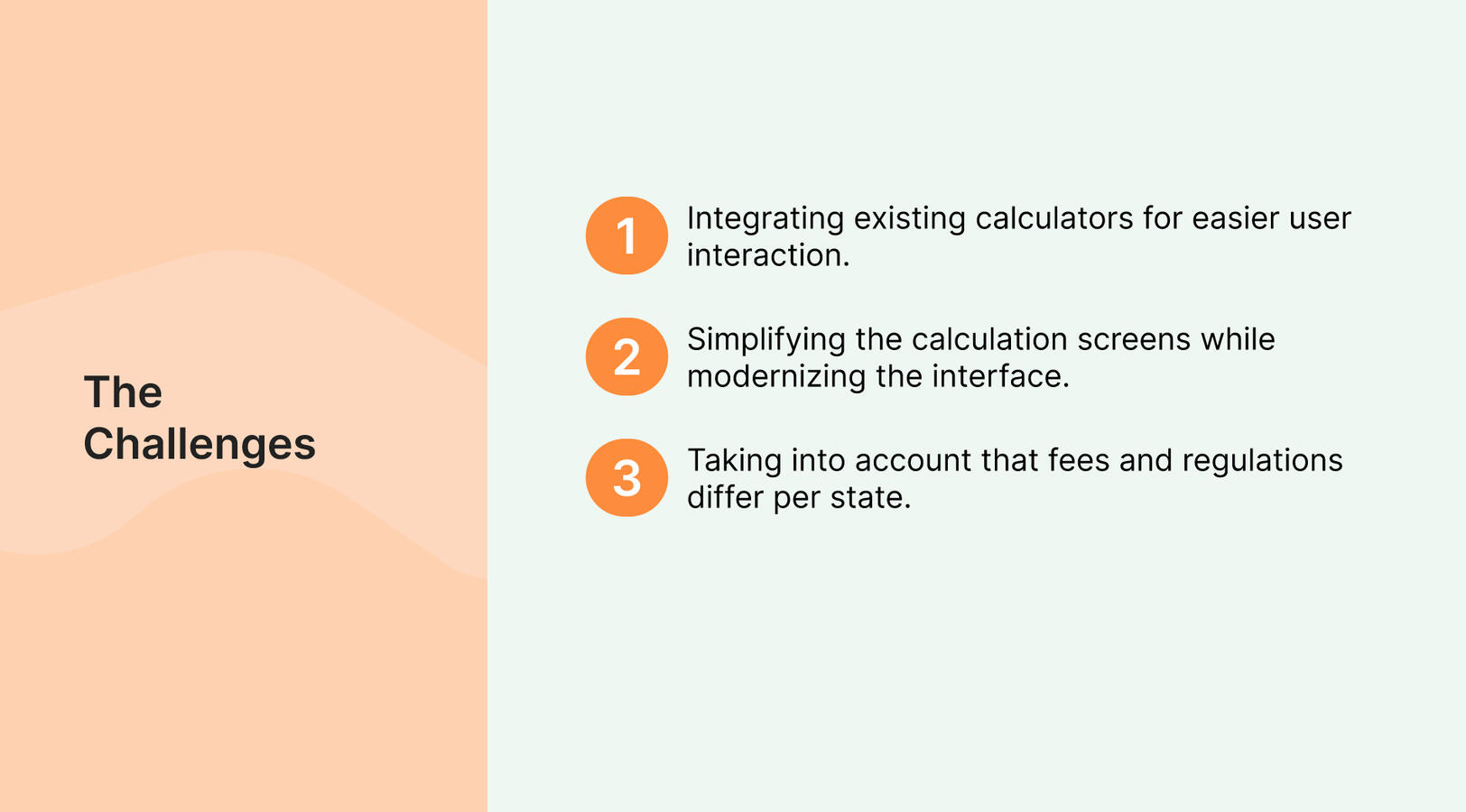 The Challenges

1 Integrating existing calculators for easier user interaction.

2 Simplifying the calculation screens while modernizing the interface.

3 Taking into account that fees and regulations differ per state.